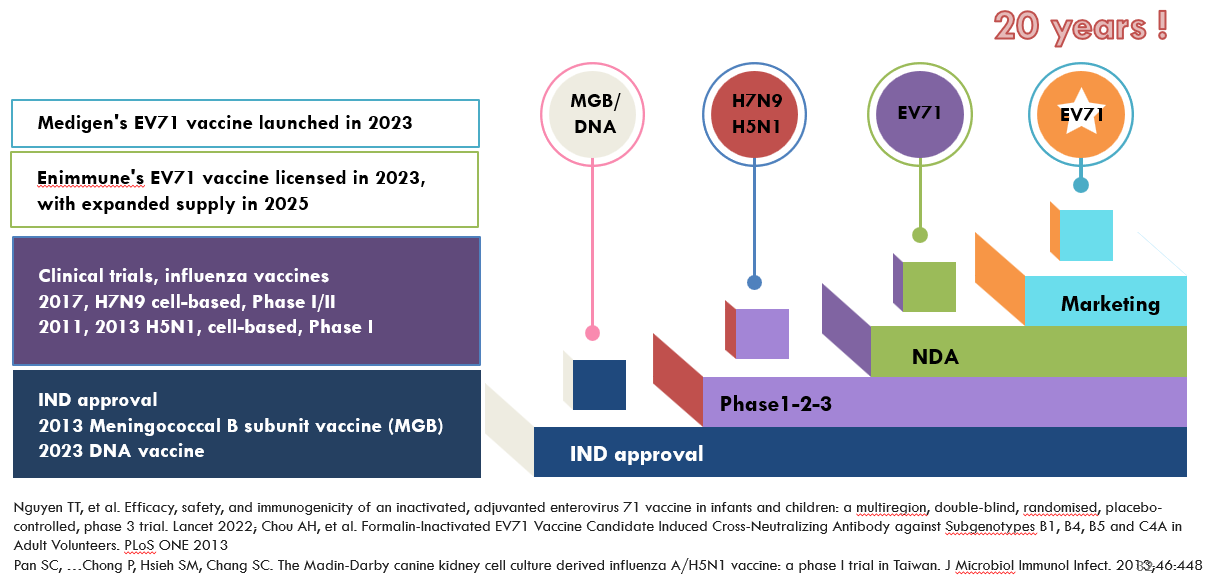 20 years !

Medigen's EV71 vaccine launched in 2023

Enimmune's EV71 vaccine licensed in 2023, with expanded supply in 2025

Clinical trials, influenza vaccines
2017, H7N9 cell-based, Phase I/II
2011, 2013 H5N1, cell-based, Phase I

IND approval
2013 Meningococcal B subunit vaccine (MGB)
2023 DNA vaccine

MGB/ DNA

H7N9 H5N1

EV71

EV71

Marketing

NDA

Phase1-2-3

IND approval

Nguyen TT, et al. Efficacy, safety, and immunogenicity of an inactivated, adjuvanted enterovirus 71 vaccine in infants and children: a multiregion, double-blind, randomised, placebo-controlled, phase 3 trial. Lancet 2022; Chou AH, et al. Formalin-Inactivated EV71 Vaccine Candidate Induced Cross-Neutralizing Antibody against Subgenotypes B1, B4, B5 and C4A in Adult Volunteers. PLoS ONE 2013
Pan SC, …Chong P, Hsieh SM, Chang SC. The Madin-Darby canine kidney cell culture derived influenza A/H5N1 vaccine: a phase I trial in Taiwan. J Microbiol Immunol Infect. 2013;46:448